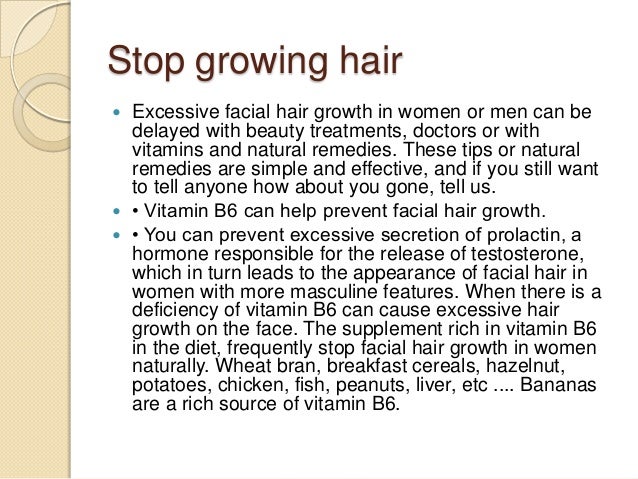 Stop growing hair

- Excessive facial hair growth in women or men can be delayed with beauty treatments, doctors or with vitamins and natural remedies. These tips or natural remedies are simple and effective, and if you still want to tell anyone how about you gone, tell us.
- • Vitamin B6 can help prevent facial hair growth.
- • You can prevent excessive secretion of prolactin, a hormone responsible for the release of testosterone, which in turn leads to the appearance of facial hair in women with more masculine features. When there is a deficiency of vitamin B6 can cause excessive hair growth on the face. The supplement rich in vitamin B6 in the diet, frequently stop facial hair growth in women naturally. Wheat bran, breakfast cereals, hazelnut, potatoes, chicken, fish, peanuts, liver, etc .... Bananas are a rich source of vitamin B6.